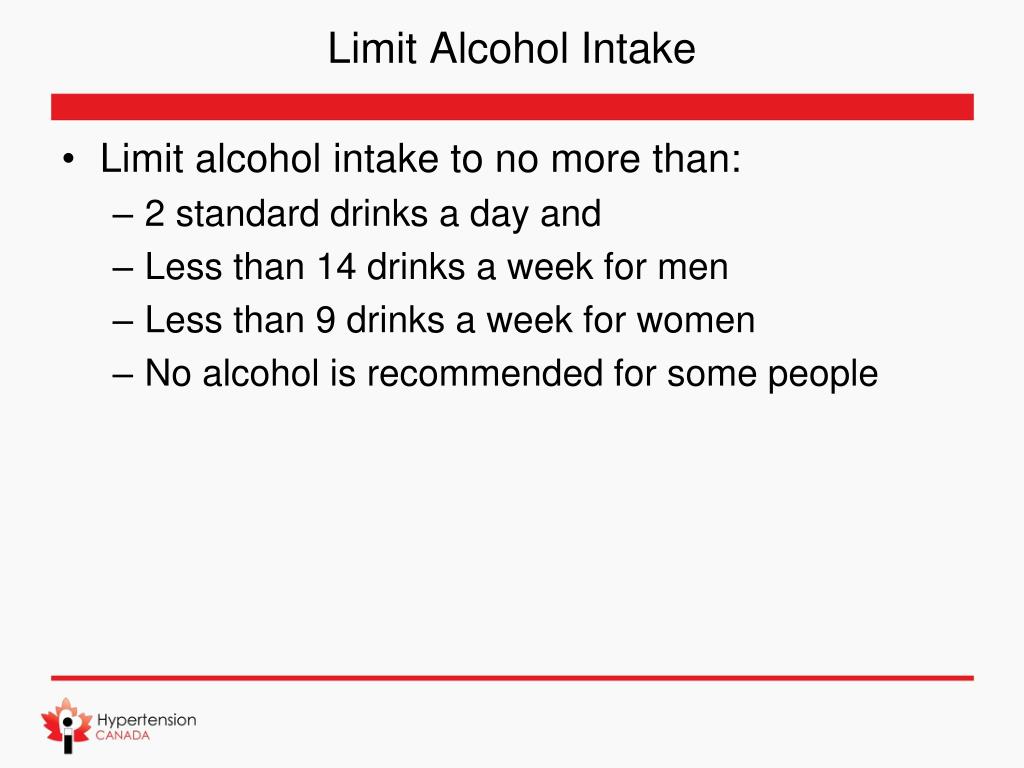 Limit Alcohol Intake

• Limit alcohol intake to no more than:
– 2 standard drinks a day and
– Less than 14 drinks a week for men
– Less than 9 drinks a week for women
– No alcohol is recommended for some people

Hypertension CANADA